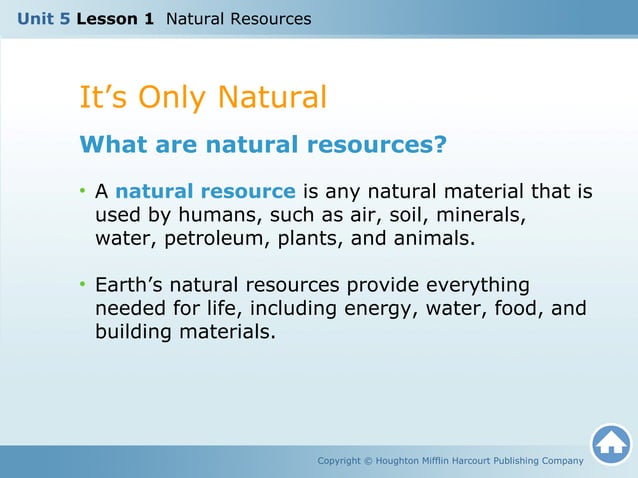 Unit 5 Lesson 1 Natural Resources

It’s Only Natural

What are natural resources?

• A natural resource is any natural material that is used by humans, such as air, soil, minerals, water, petroleum, plants, and animals.

• Earth’s natural resources provide everything needed for life, including energy, water, food, and building materials.

Copyright © Houghton Mifflin Harcourt Publishing Company